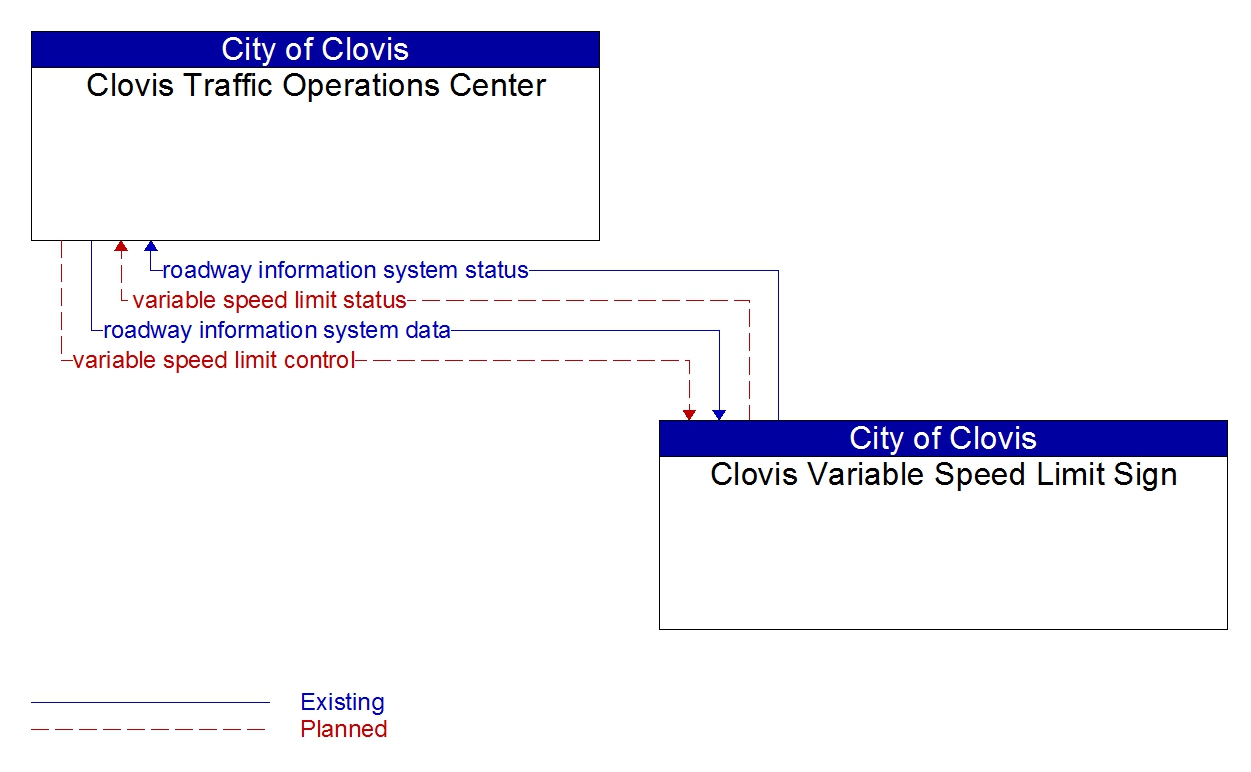 City of Clovis
Clovis Traffic Operations Center

roadway information system status
variable speed limit status
roadway information system data
variable speed limit control

City of Clovis
Clovis Variable Speed Limit Sign

Existing
Planned